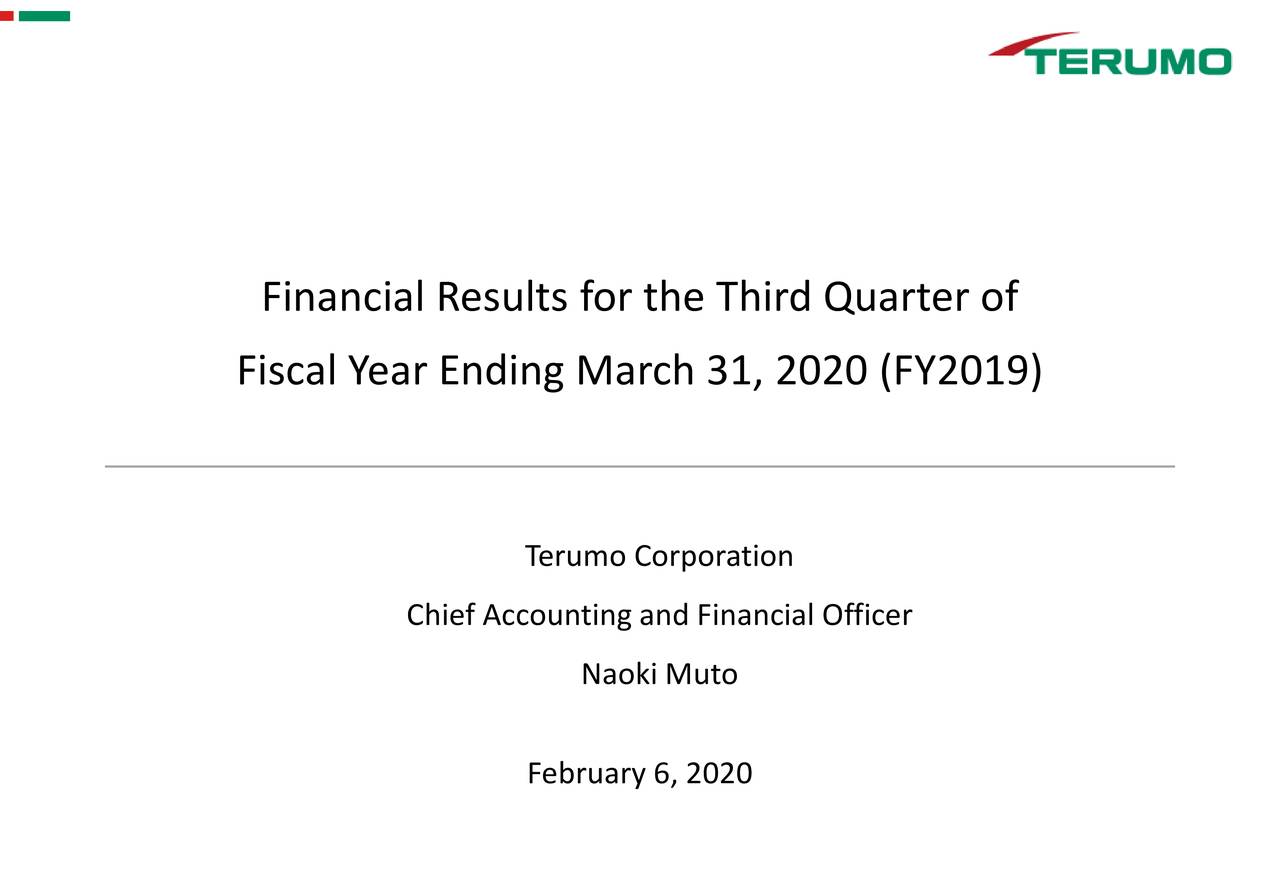 TERUMO

Financial Results for the Third Quarter of Fiscal Year Ending March 31, 2020 (FY2019)

Terumo Corporation

Chief Accounting and Financial Officer

Naoki Muto

February 6, 2020